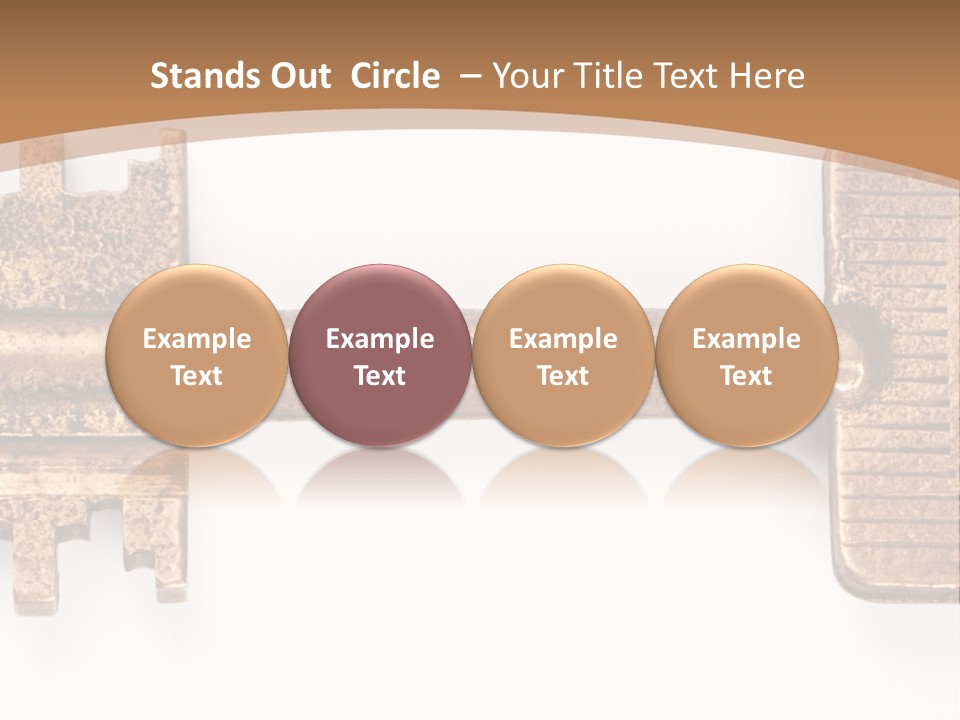 Stands Out Circle – Your Title Text Here

Example Text

Example Text

Example Text

Example Text